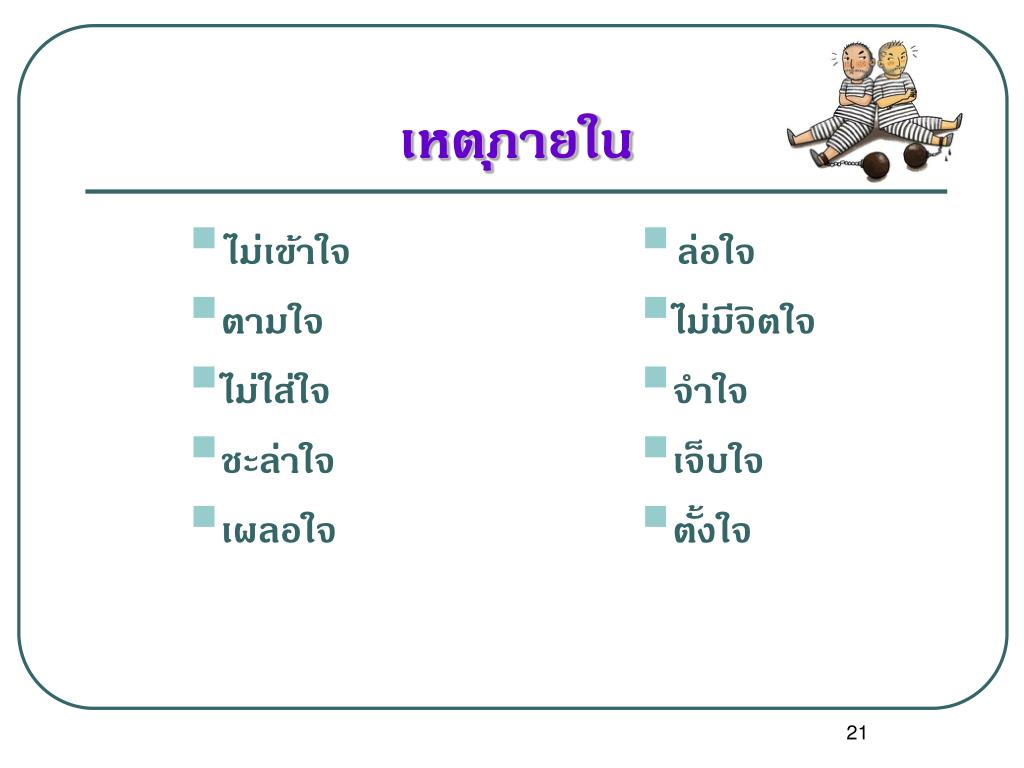 เหตุภายใน

ไม่เข้าใจ

ตามใจ

ไม่ใส่ใจ

ชะล่าใจ

เผลอใจ

ล่อใจ

ไม่มีจิตใจ

จำใจ

เจ็บใจ

ตั้งใจ

21